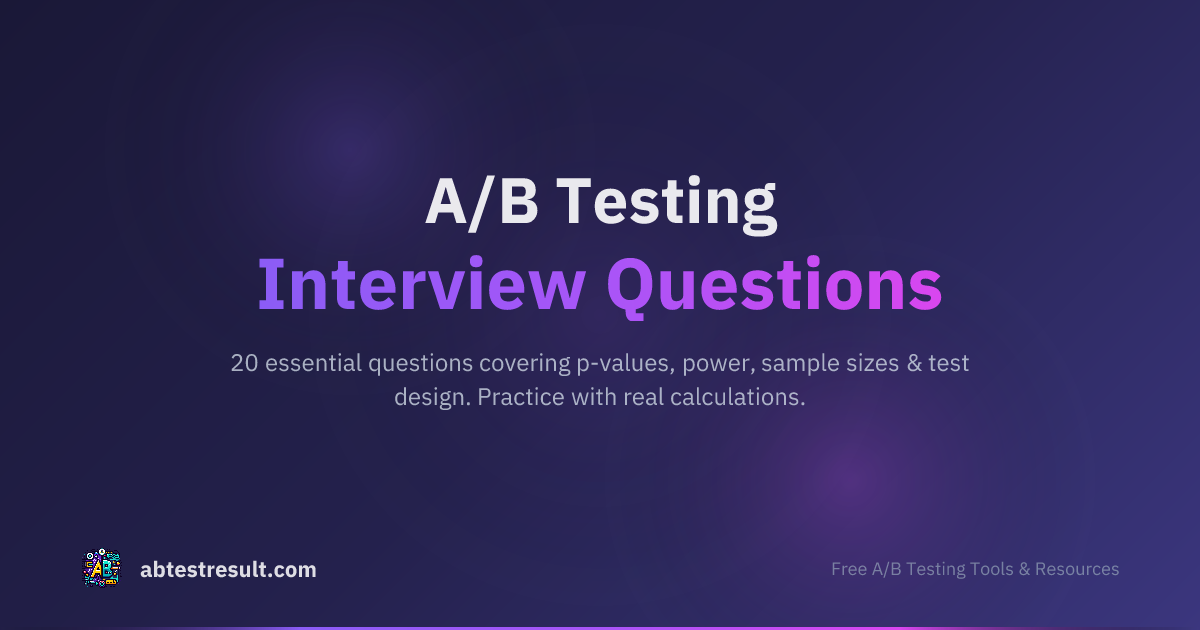 A/B Testing
Interview Questions

20 essential questions covering p-values, power, sample sizes & test design. Practice with real calculations.

abtestresult.com

Free A/B Testing Tools & Resources